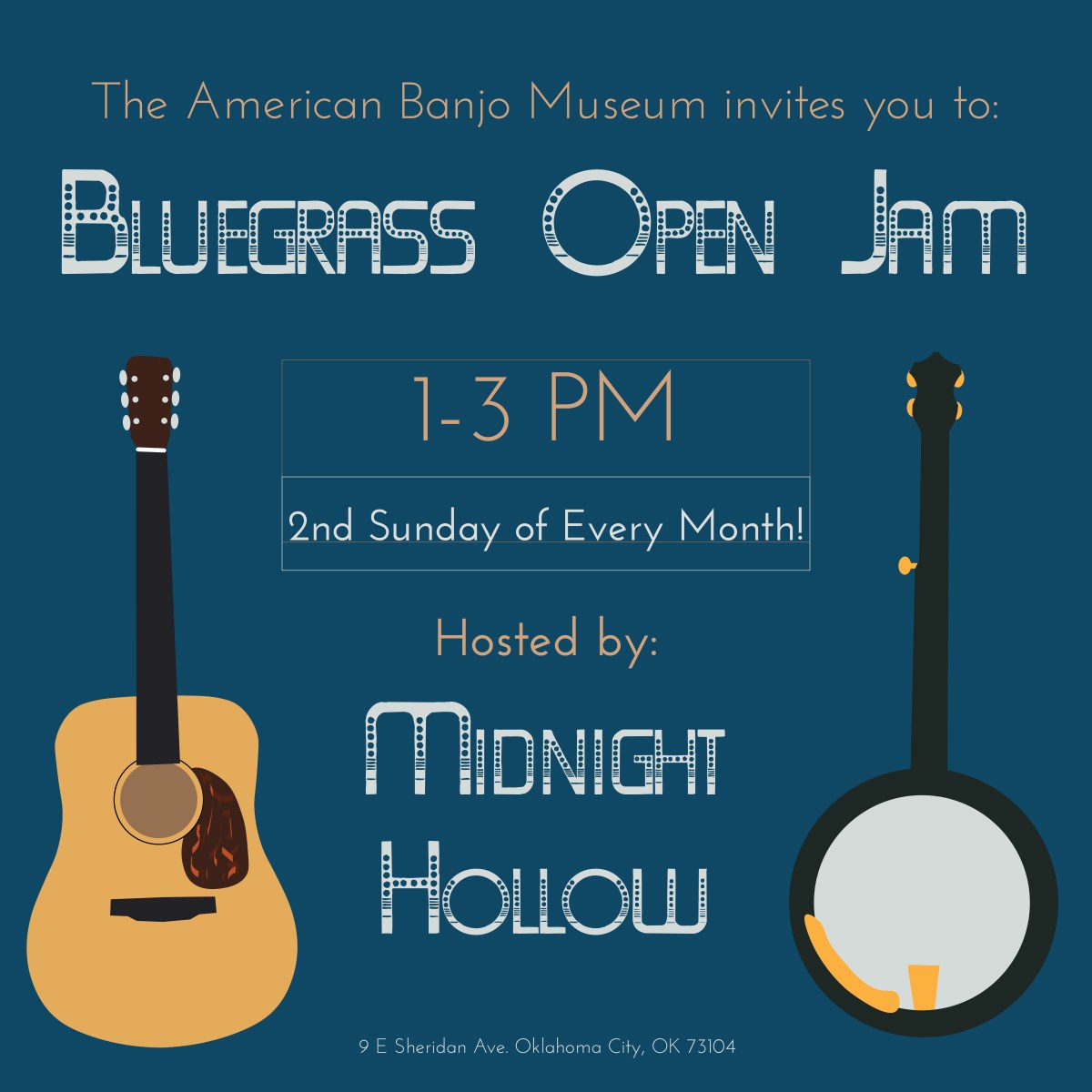 The American Banjo Museum invites you to:

Bluegrass Open Jam

1-3 PM

2nd Sunday of Every Month!

Hosted by:

Midnight Hollow

9 E Sheridan Ave. Oklahoma City, OK 73104